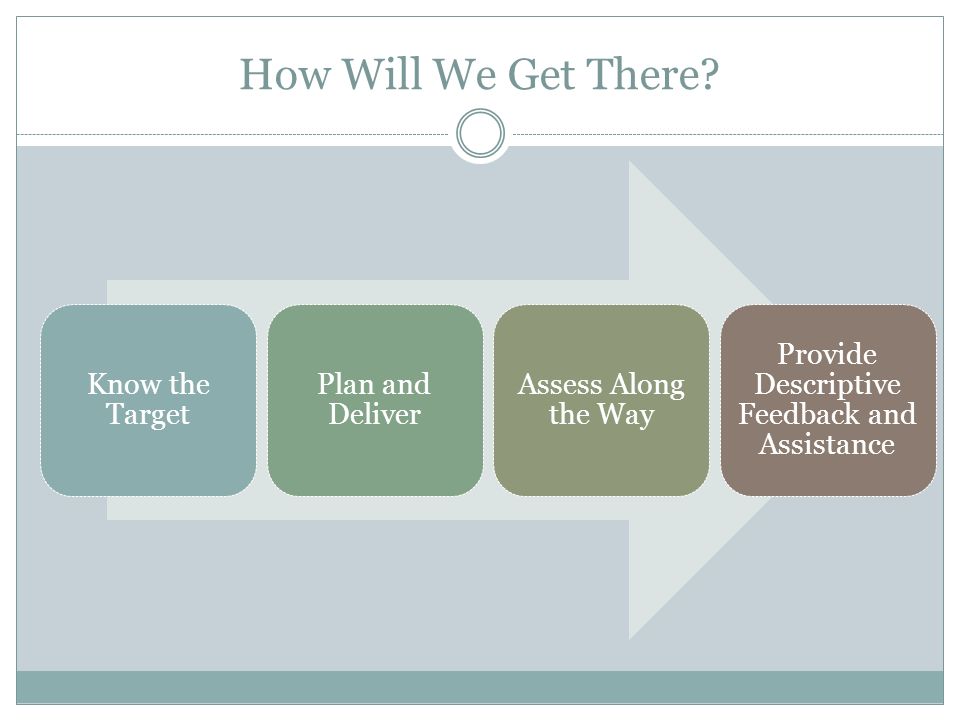 How Will We Get There?

Know the Target

Plan and Deliver

Assess Along the Way

Provide Descriptive Feedback and Assistance